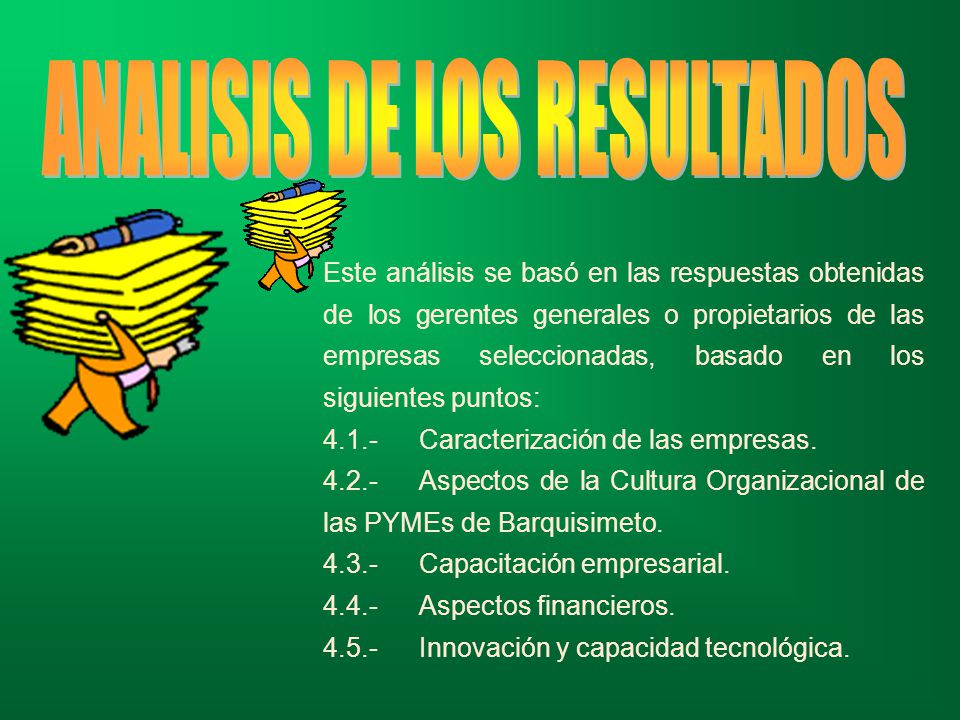 ANALISIS DE LOS RESULTADOS

Este análisis se basó en las respuestas obtenidas de los gerentes generales o propietarios de las empresas seleccionadas, basado en los siguientes puntos:

4.1.- Caracterización de las empresas.

4.2.- Aspectos de la Cultura Organizacional de las PYMEs de Barquisimeto.

4.3.- Capacitación empresarial.

4.4.- Aspectos financieros.

4.5.- Innovación y capacidad tecnológica.